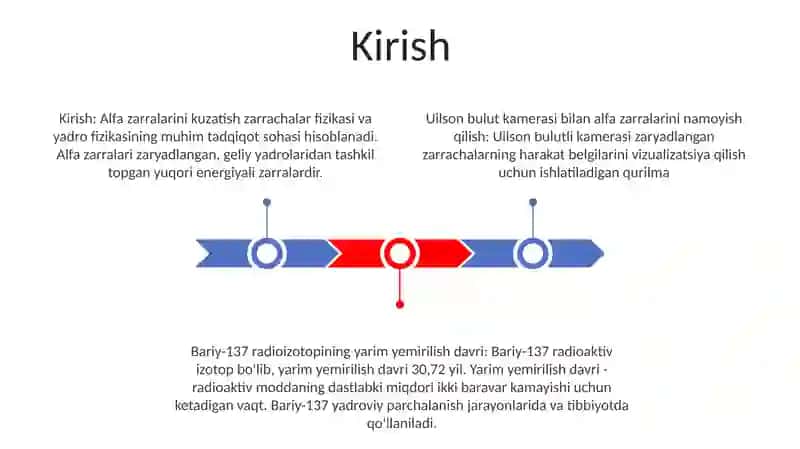 Kirish

Kirish: Alfa zarralarini kuzatish zarrachalar fizikasi va yadro fizikasining muhim tadqiqot sohasi hisoblanadi. Alfa zarralari zaryadlangan, geliy yadrolaridan tashkil topgan yuqori energiyali zarralardir.

Uilson bulut kamerasi bilan alfa zarralarini namoyish qilish: Uilson bulutli kamerasi zaryadlangan zarrachalarning harakat belgilarini vizualizatsiya qilish uchun ishlatiladigan qurilma

Bariy-137 radioizotopining yarim yemirilish davri: Bariy-137 radioaktiv izotop bo'lib, yarim yemirilish davri 30,72 yil. Yarim yemirilish davri - radioaktiv moddaning dastlabki miqdori ikki baravar kamayishi uchun ketadigan vaqt. Bariy-137 yadroviy parchalanish jarayonlarida va tibbiyotda qo'llaniladi.